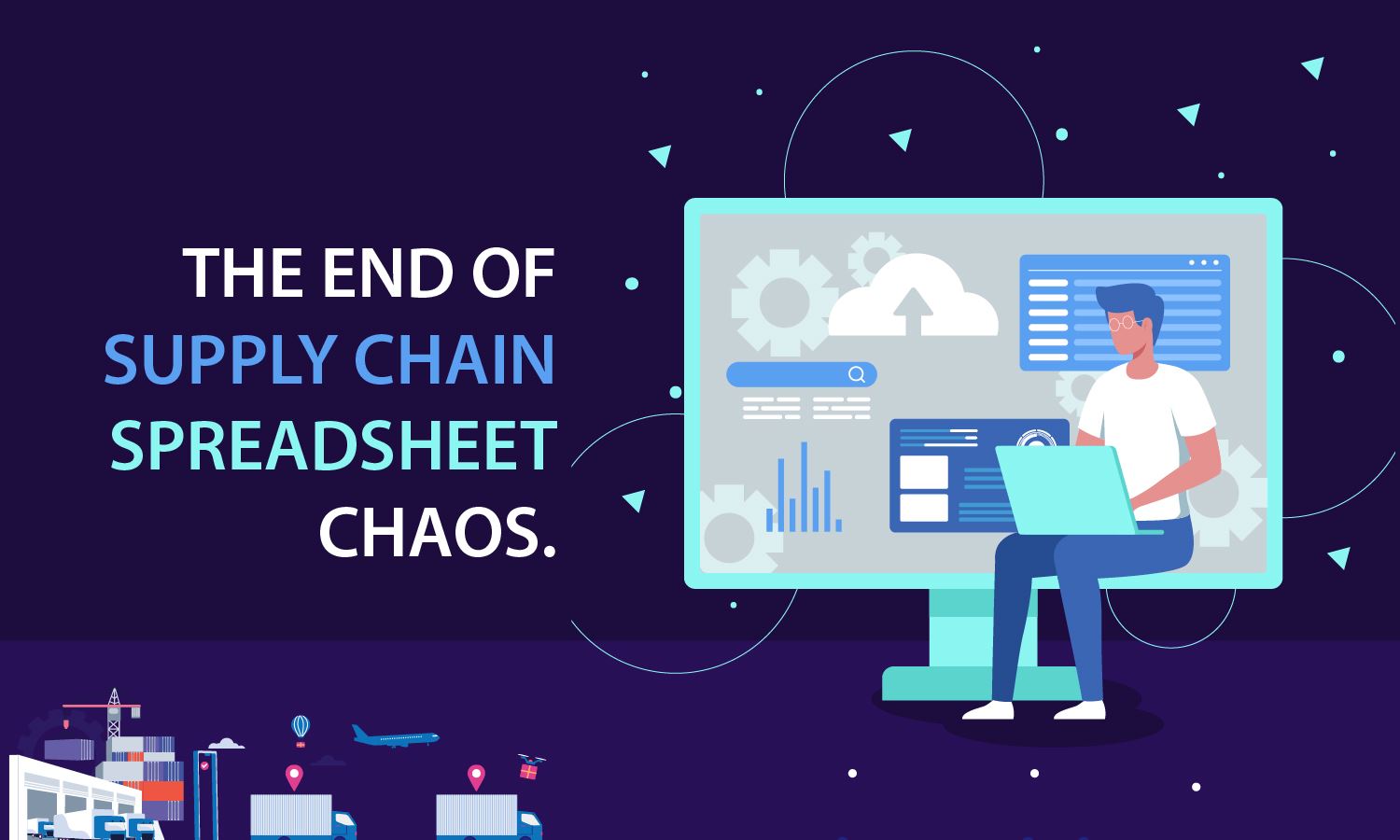 THE END OF
SUPPLY CHAIN
SPREADSHEET
CHAOS.